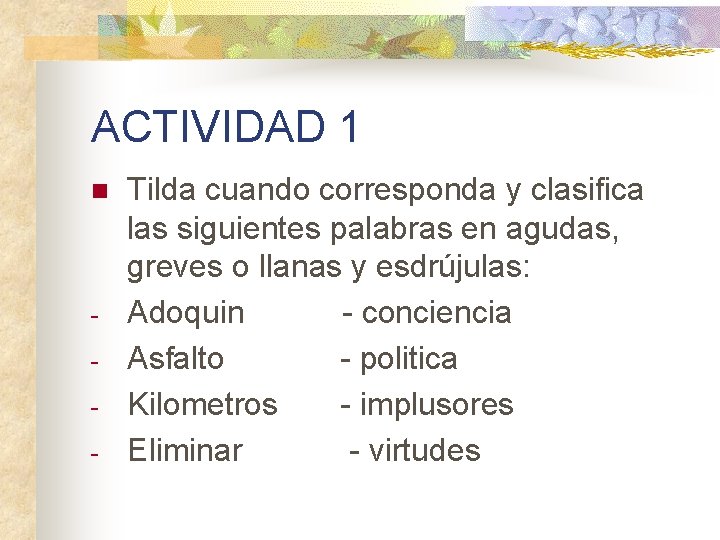 ACTIVIDAD 1

Tilda cuando corresponda y clasifica las siguientes palabras en agudas, greves o llanas y esdrújulas:

- Adoquin - conciencia
- Asfalto - politica
- Kilometros - implusores
- Eliminar - virtudes